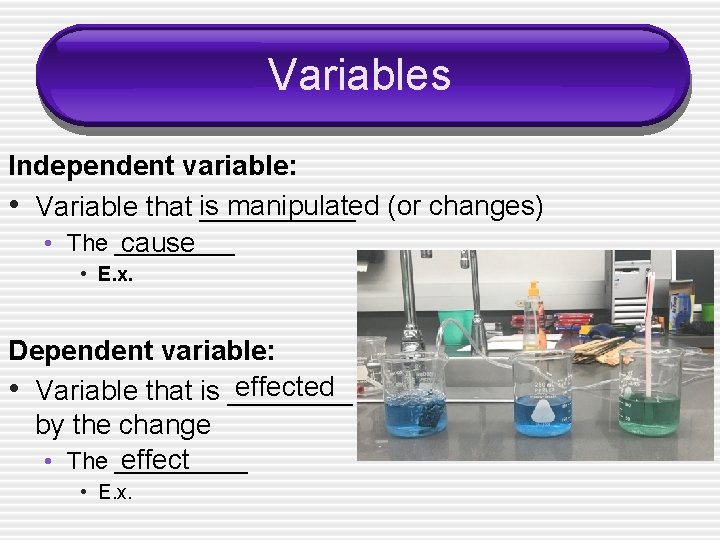 Variables

Independent variable:

• Variable that is manipulated (or changes)

• The cause

• E.x.

Dependent variable:

• Variable that is effected by the change

• The effect

• E.x.